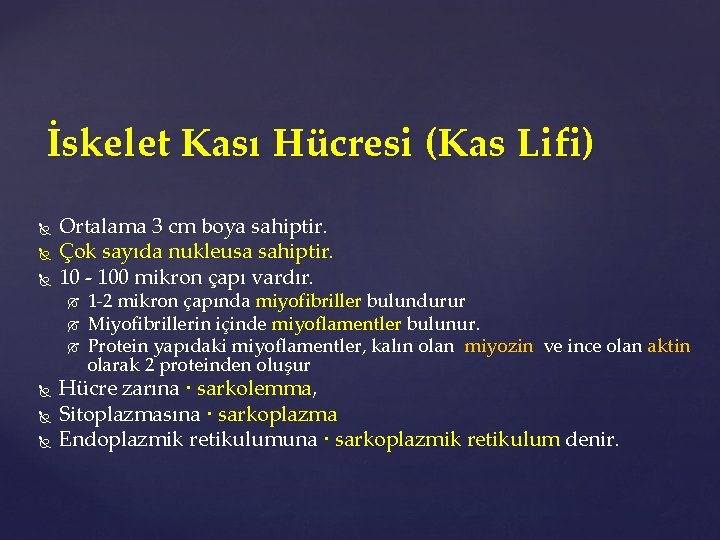 İskelet Kası Hücresi (Kas Lifi)

Ortalama 3 cm boya sahiptir.
Çok sayıda nukleusa sahiptir.
10 - 100 mikron çapı vardır.
1-2 mikron çapında miyofibriller bulundurur
Miyofibrillerin içinde miyoflamentler bulunur.
Protein yapıdaki miyoflamentler, kalın olan miyozin ve ince olan aktin olarak 2 proteinden oluşur
Hücre zarına · sarkolemma,
Sitoplazmasına · sarkoplazma
Endoplazmik retikulumuna · sarkoplazmik retikulum denir.